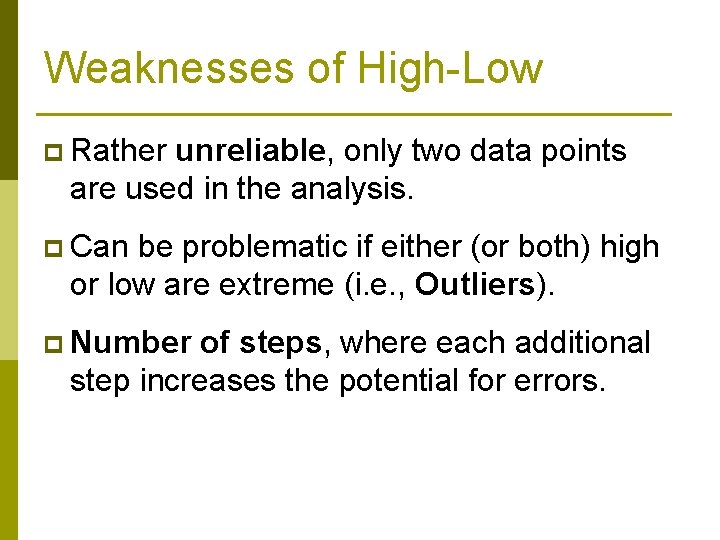 Weaknesses of High-Low

Rather unreliable, only two data points are used in the analysis.

Can be problematic if either (or both) high or low are extreme (i.e., Outliers).

Number of steps, where each additional step increases the potential for errors.